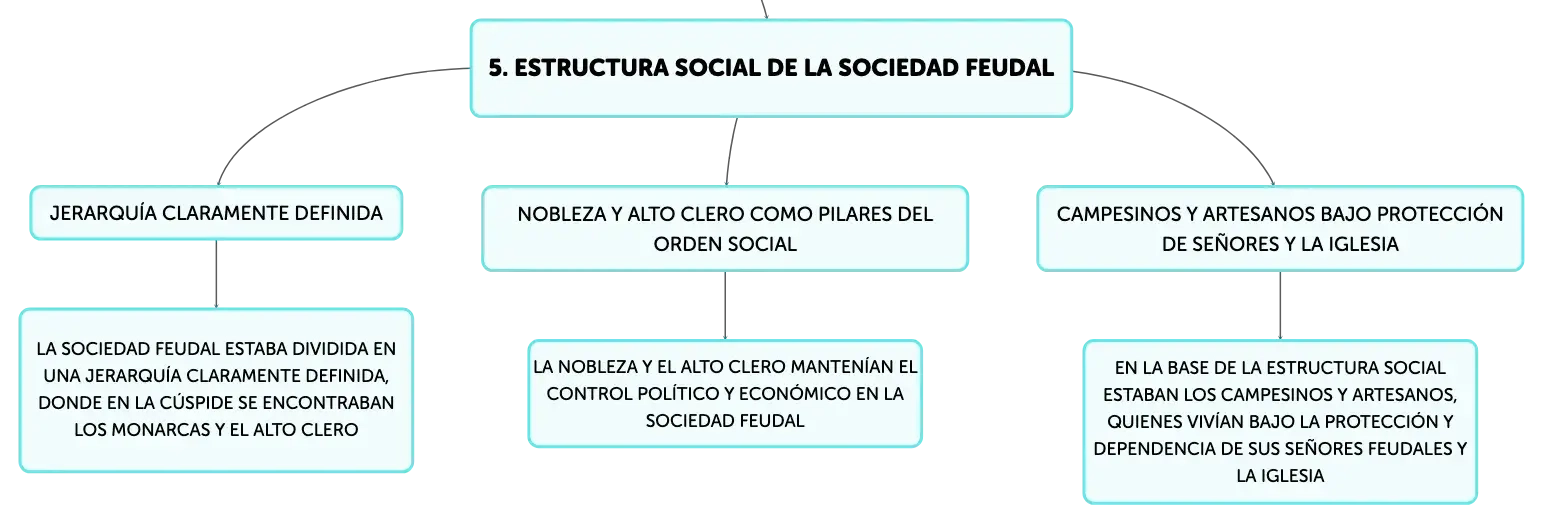 5. ESTRUCTURA SOCIAL DE LA SOCIEDAD FEUDAL

JERARQUÍA CLARAMENTE DEFINIDA

LA SOCIEDAD FEUDAL ESTABA DIVIDIDA EN UNA JERARQUÍA CLARAMENTE DEFINIDA, DONDE EN LA CÚSPIDE SE ENCONTRABAN LOS MONARCAS Y EL ALTO CLERO

NOBLEZA Y ALTO CLERO COMO PILARES DEL ORDEN SOCIAL

LA NOBLEZA Y EL ALTO CLERO MANTENÍAN EL CONTROL POLÍTICO Y ECONÓMICO EN LA SOCIEDAD FEUDAL

CAMPESINOS Y ARTESANOS BAJO PROTECCIÓN DE SEÑORES Y LA IGLESIA

EN LA BASE DE LA ESTRUCTURA SOCIAL ESTABAN LOS CAMPESINOS Y ARTESANOS, QUIENES VIVÍAN BAJO LA PROTECCIÓN Y DEPENDENCIA DE SUS SEÑORES FEUDALES Y LA IGLESIA